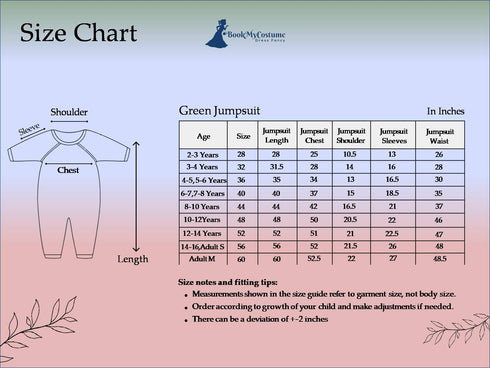 Size Chart

BookMyCostume
Dress Fancy

Shoulder
Sleeve
Chest
Length

Green Jumpsuit

In Inches

| Age | Size | Jumpsuit Length | Jumpsuit Chest | Jumpsuit Shoulder | Jumpsuit Sleeves | Jumpsuit Waist |
|---|---|---|---|---|---|---|
| 2-3 Years | 28 | 28 | 25 | 10.5 | 13 | 26 |
| 3-4 Years | 32 | 31.5 | 28 | 14 | 16 | 28 |
| 4-5,5-6 Years | 36 | 35 | 34 | 13 | 16.5 | 30 |
| 6-7,7-8 Years | 40 | 40 | 37 | 15 | 18.5 | 35 |
| 8-10 Years | 44 | 44 | 42 | 16.5 | 21 | 37 |
| 10-12Years | 48 | 48 | 50 | 20.5 | 22 | 46 |
| 12-14 Years | 52 | 52 | 51 | 21 | 22.5 | 47 |
| 14-16,Adult S | 56 | 56 | 52 | 21.5 | 26 | 48 |
| Adult M | 60 | 60 | 52.5 | 22 | 27 | 48.5 |

Size notes and fitting tips:
• Measurements shown in the size guide refer to garment size, not body size.
• Order according to growth of your child and make adjustments if needed.
• There can be a deviation of +-2 inches